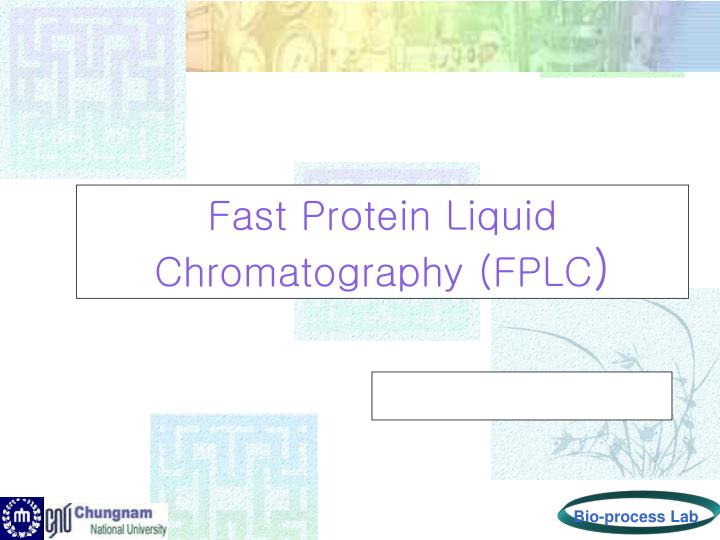 Fast Protein Liquid Chromatography (FPLC)

CNU Chungnam National University

Bio-process Lab